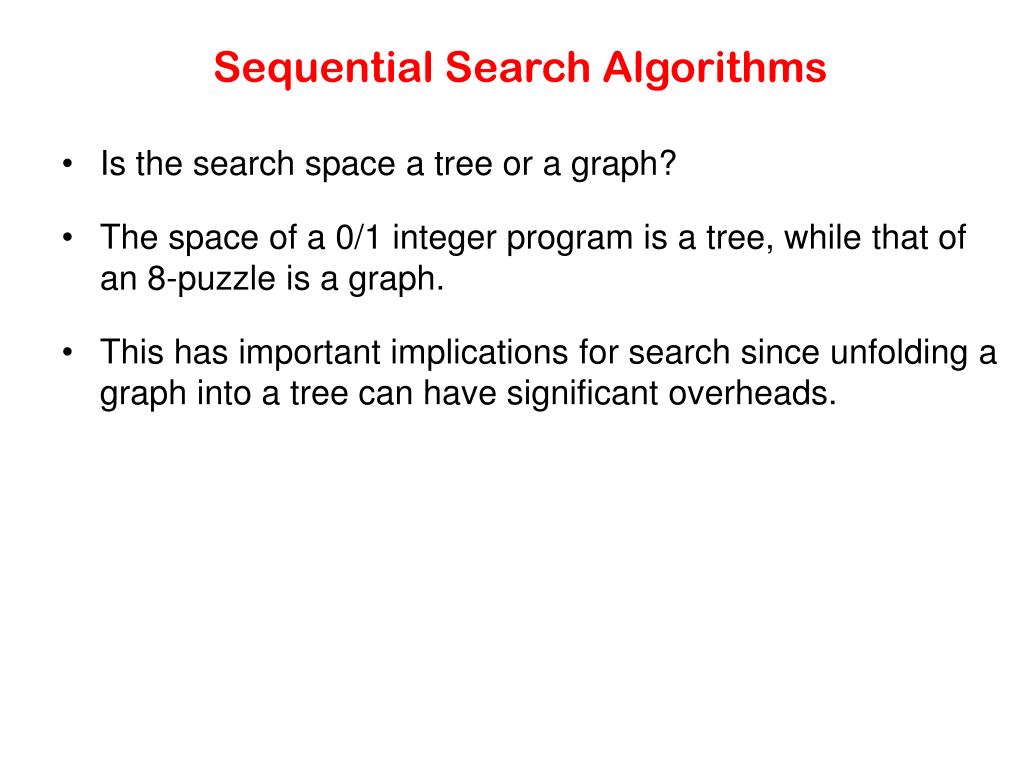 Sequential Search Algorithms

• Is the search space a tree or a graph?

• The space of a 0/1 integer program is a tree, while that of an 8-puzzle is a graph.

• This has important implications for search since unfolding a graph into a tree can have significant overheads.